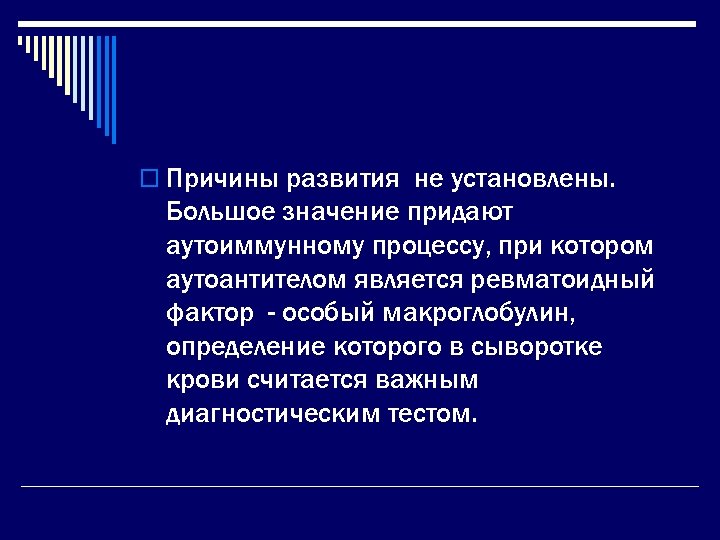 Причины развития не установлены. Большое значение придают аутоиммунному процессу, при котором аутоантителом является ревматоидный фактор - особый макроглобулин, определение которого в сыворотке крови считается важным диагностическим тестом.